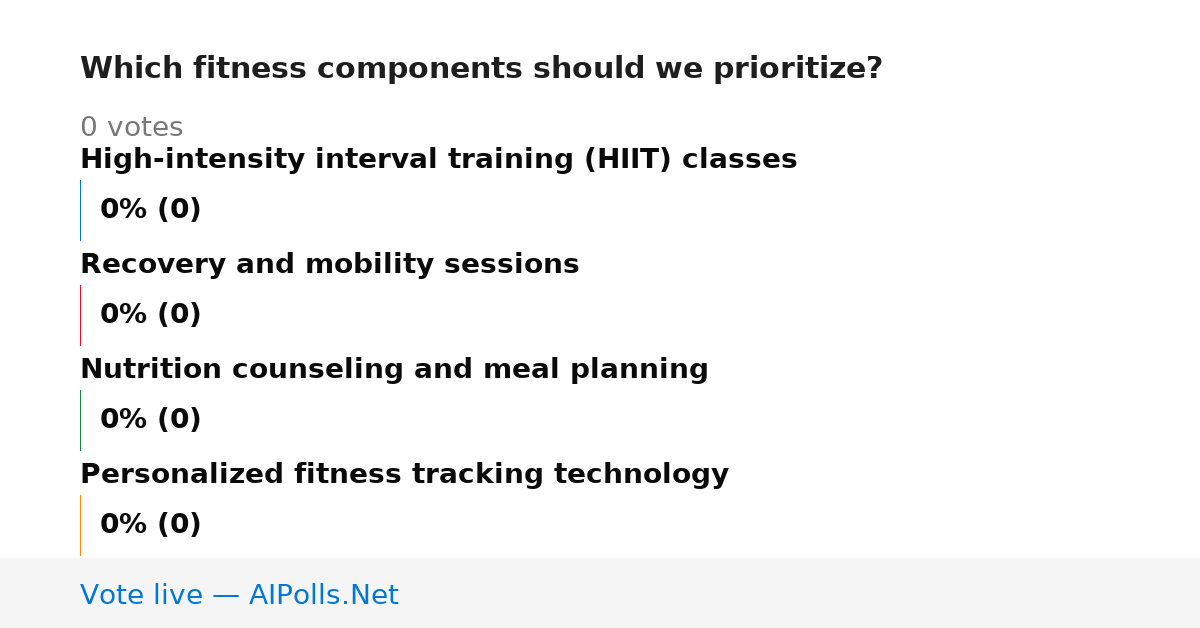 Which fitness components should we prioritize?

0 votes

High-intensity interval training (HIIT) classes

0% (0)

Recovery and mobility sessions

0% (0)

Nutrition counseling and meal planning

0% (0)

Personalized fitness tracking technology

0% (0)

Vote live — AIPolls.Net